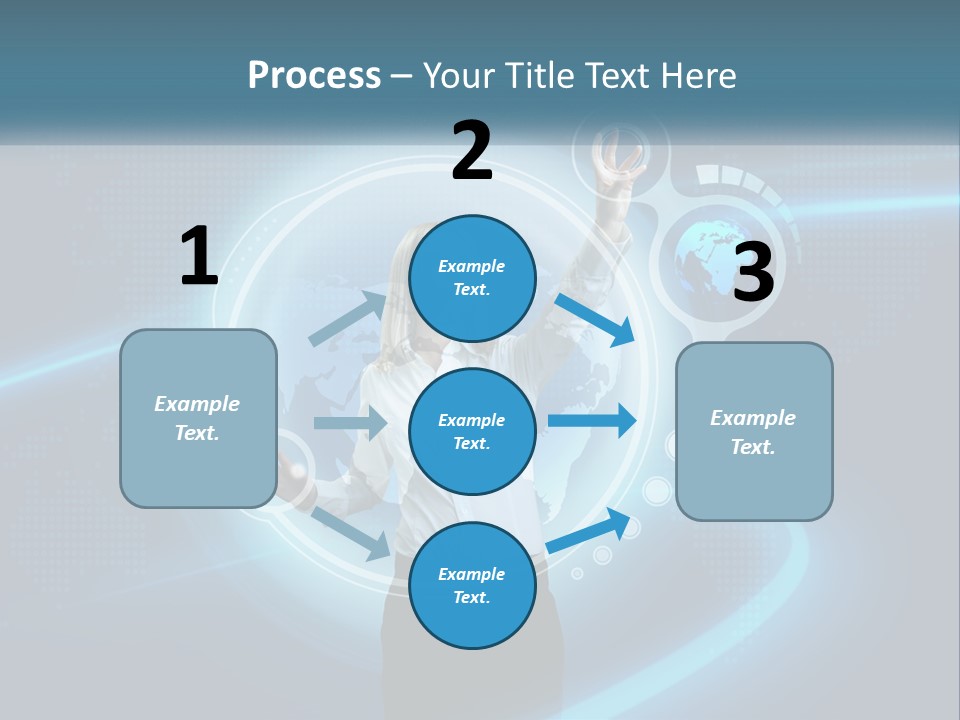 Process – Your Title Text Here

1

Example Text.

2

Example Text.

Example Text.

Example Text.

3

Example Text.